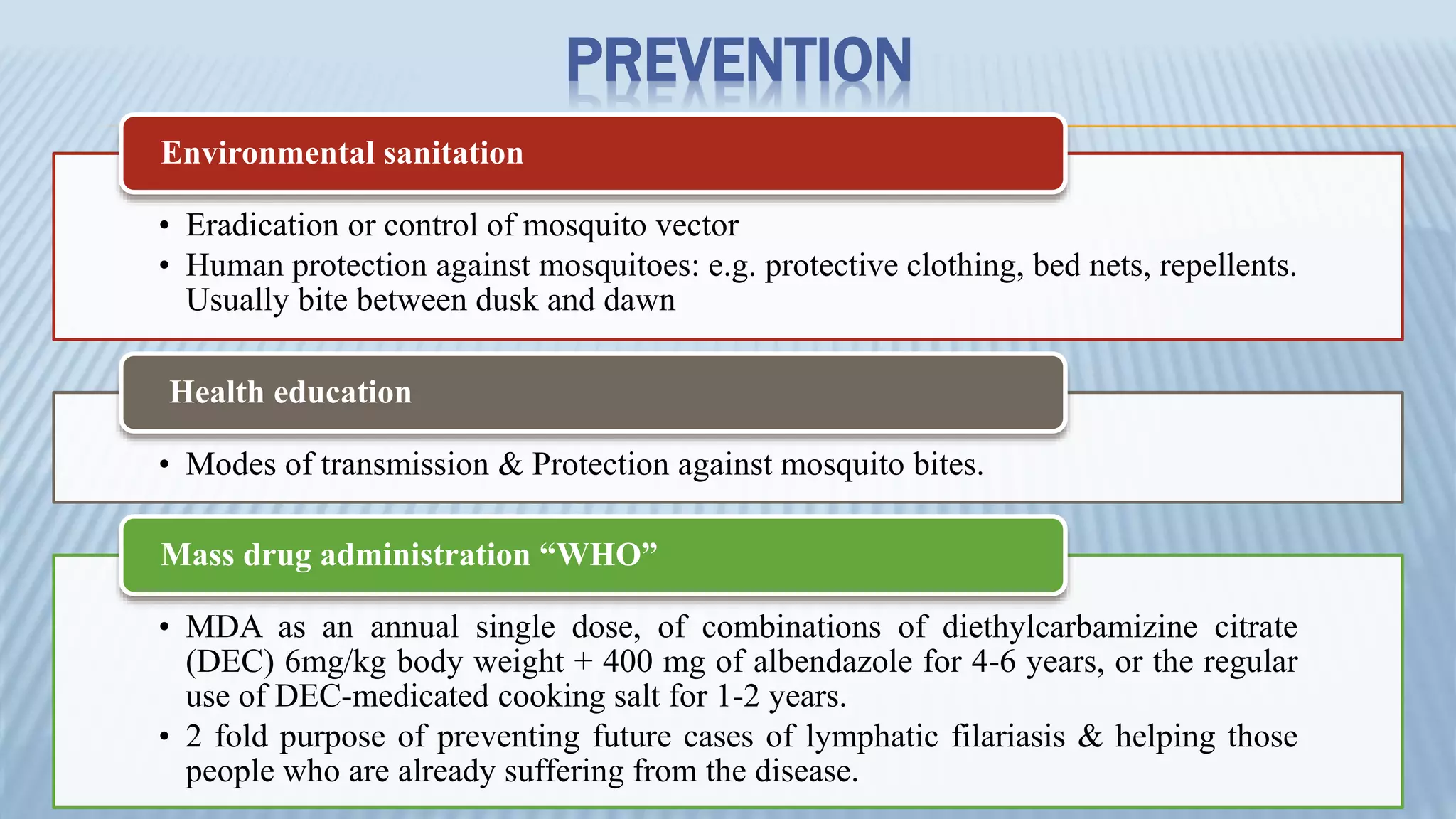 PREVENTION

Environmental sanitation

• Eradication or control of mosquito vector
• Human protection against mosquitoes: e.g. protective clothing, bed nets, repellents. Usually bite between dusk and dawn

Health education

• Modes of transmission & Protection against mosquito bites.

Mass drug administration “WHO”

• MDA as an annual single dose, of combinations of diethylcarbamizine citrate (DEC) 6mg/kg body weight + 400 mg of albendazole for 4-6 years, or the regular use of DEC-medicated cooking salt for 1-2 years.
• 2 fold purpose of preventing future cases of lymphatic filariasis & helping those people who are already suffering from the disease.